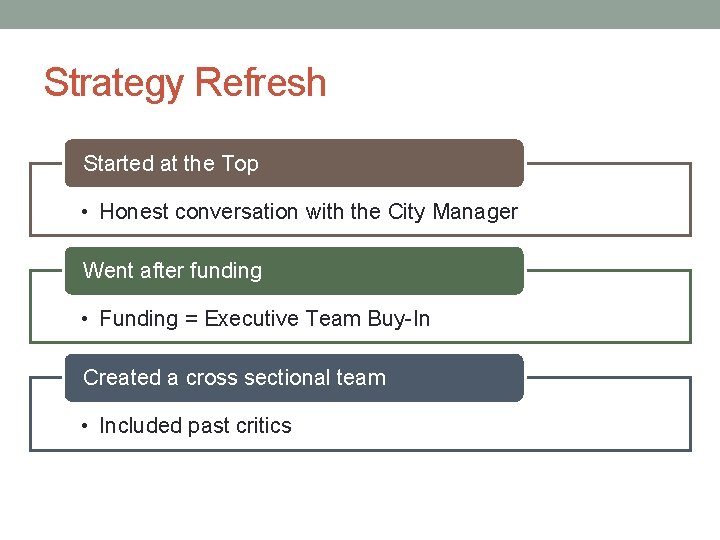 Strategy Refresh

Started at the Top

• Honest conversation with the City Manager

Went after funding

• Funding = Executive Team Buy-In

Created a cross sectional team

• Included past critics